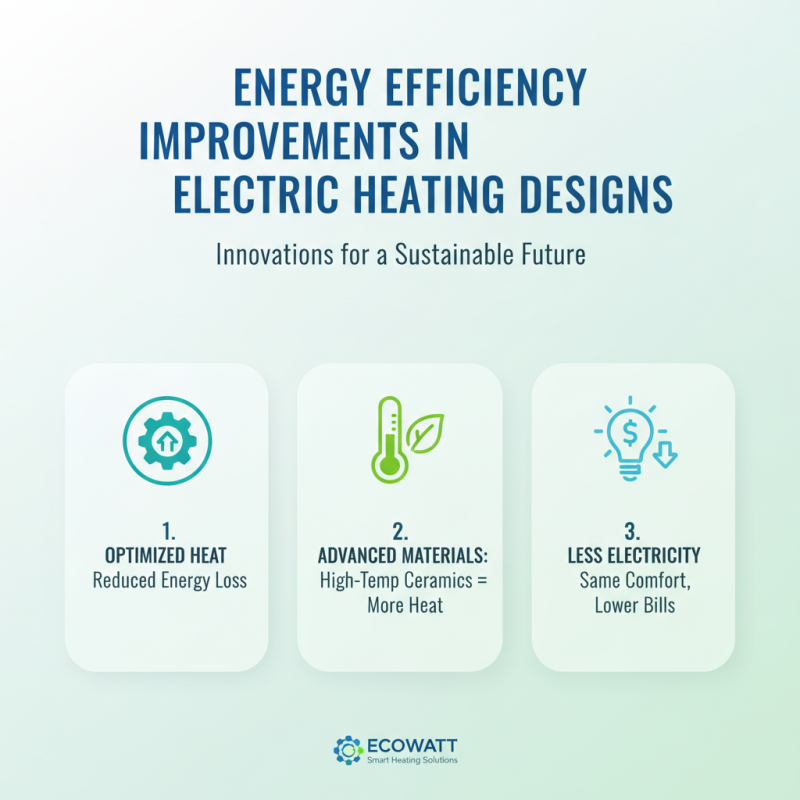 ENERGY EFFICIENCY IMPROVEMENTS IN ELECTRIC HEATING DESIGNS

Innovations for a Sustainable Future

1.
OPTIMIZED HEAT
Reduced Energy Loss

2.
ADVANCED MATERIALS:
High-Temp Ceramics = More Heat

3.
LESS ELECTRICITY
Same Comfort, Lower Bills

$

ECOWATT
Smart Heating Solutions